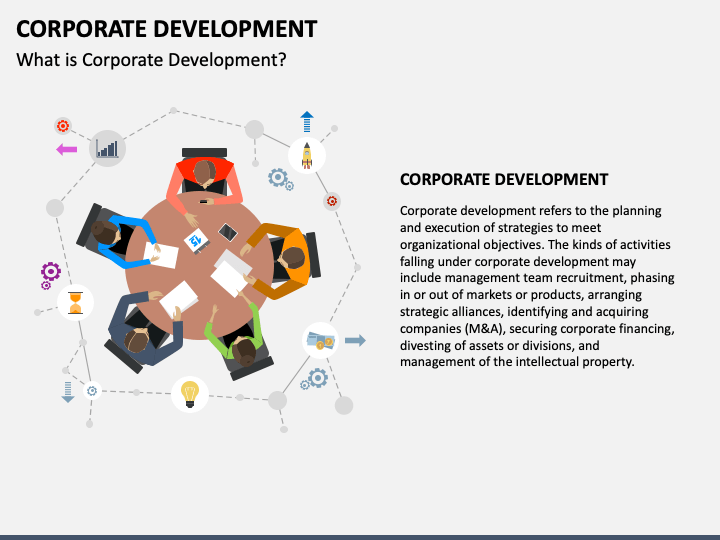 CORPORATE DEVELOPMENT
What is Corporate Development?

CORPORATE DEVELOPMENT

Corporate development refers to the planning and execution of strategies to meet organizational objectives. The kinds of activities falling under corporate development may include management team recruitment, phasing in or out of markets or products, arranging strategic alliances, identifying and acquiring companies (M&A), securing corporate financing, divesting of assets or divisions, and management of the intellectual property.